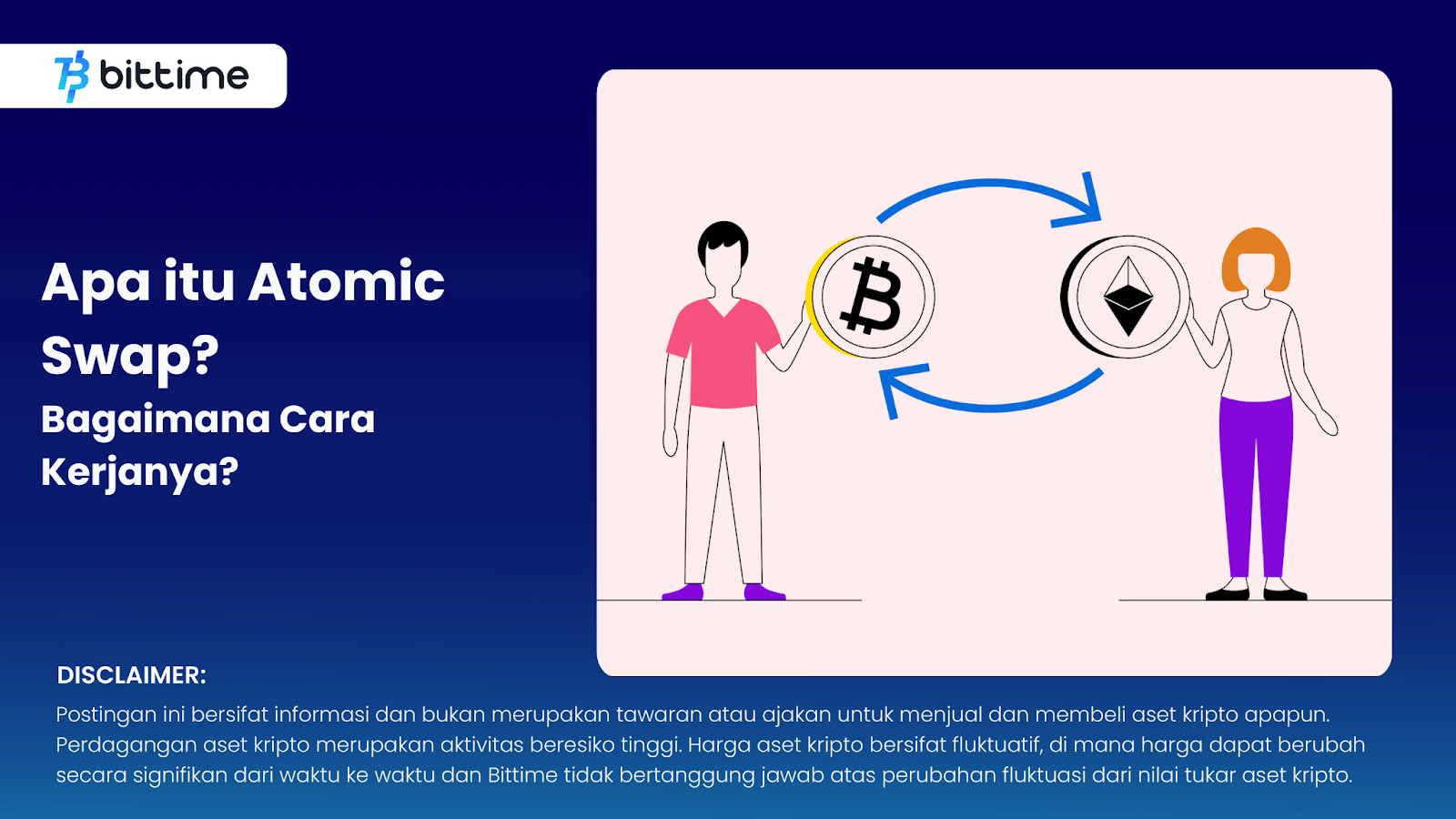 bittime

Apa itu Atomic Swap?

Bagaimana Cara Kerjanya?

DISCLAIMER:

Postingan ini bersifat informasi dan bukan merupakan tawaran atau ajakan untuk menjual dan membeli aset kripto apapun. Perdagangan aset kripto merupakan aktivitas beresiko tinggi. Harga aset kripto bersifat fluktuatif, di mana harga dapat berubah secara signifikan dari waktu ke waktu dan Bittime tidak bertanggung jawab atas perubahan fluktuasi dari nilai tukar aset kripto.